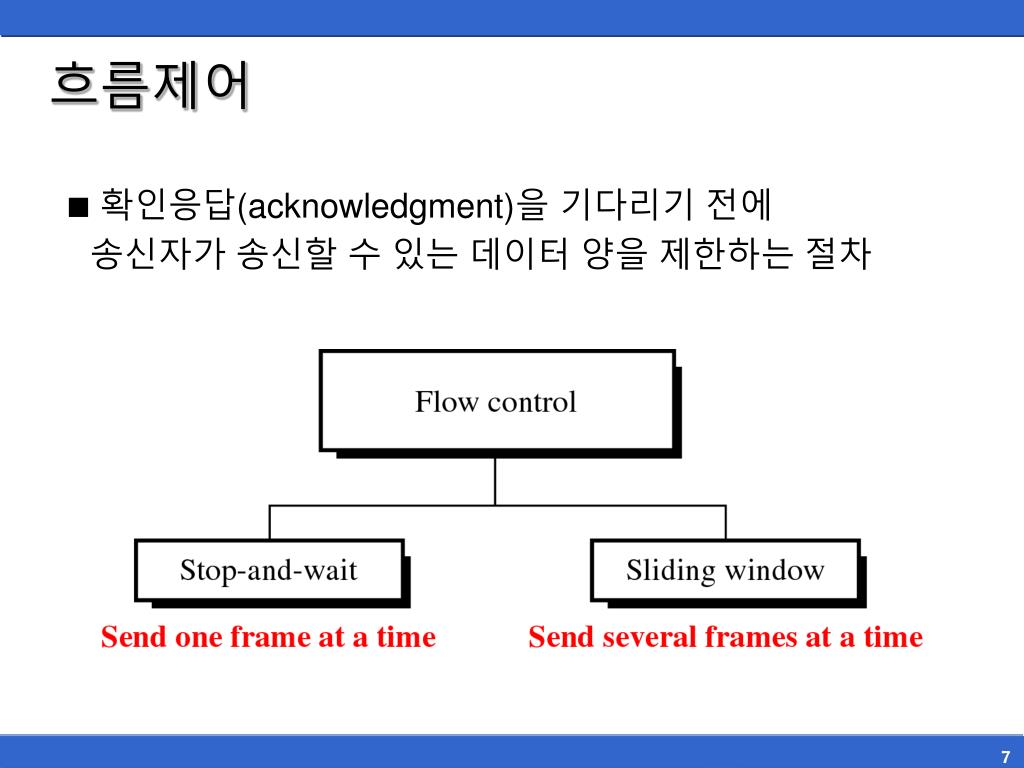 흐름제어

■ 확인응답(acknowledgment)을 기다리기 전에 송신자가 송신할 수 있는 데이터 양을 제한하는 절차

Flow control

Stop-and-wait

Sliding window

Send one frame at a time

Send several frames at a time

7